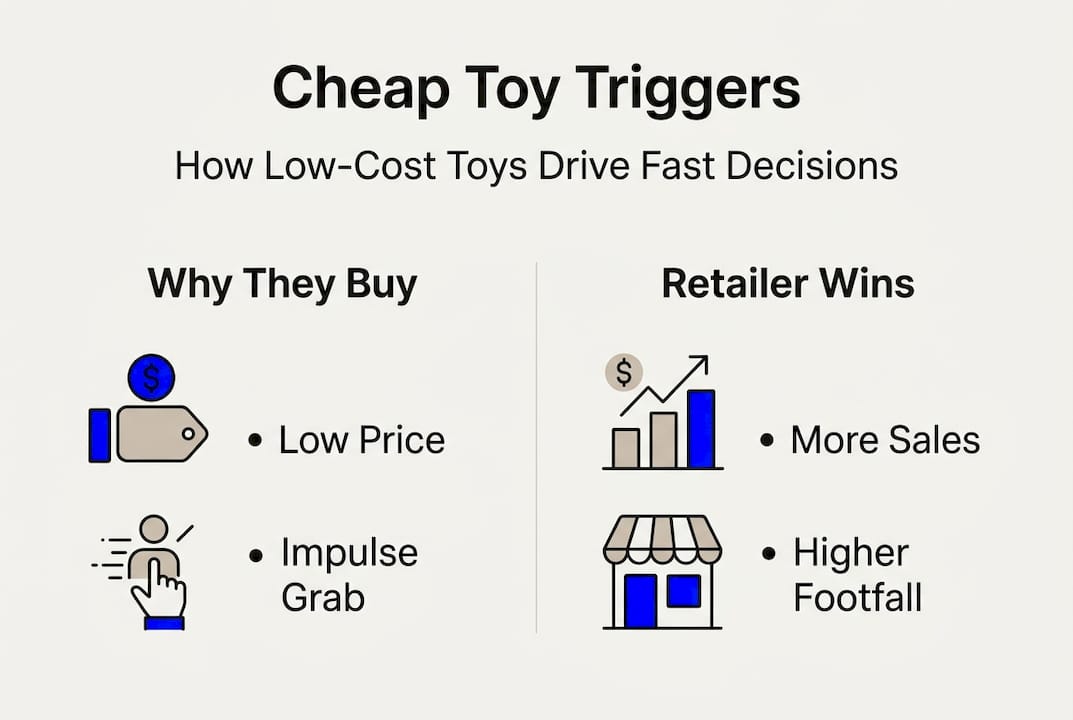 Cheap Toy Triggers

How Low-Cost Toys Drive Fast Decisions

Why They Buy

$

• Low Price

• Impulse Grab

Retailer Wins

$

• More Sales

• Higher Footfall